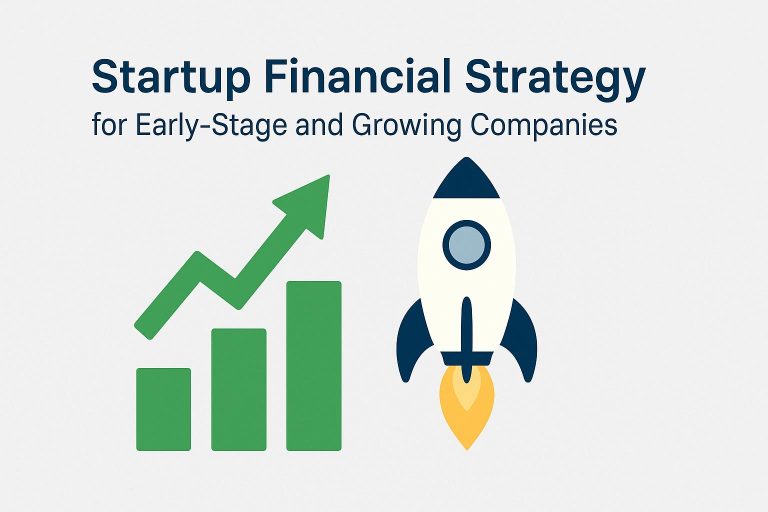 Startup Financial Strategy

for Early-Stage and Growing Companies